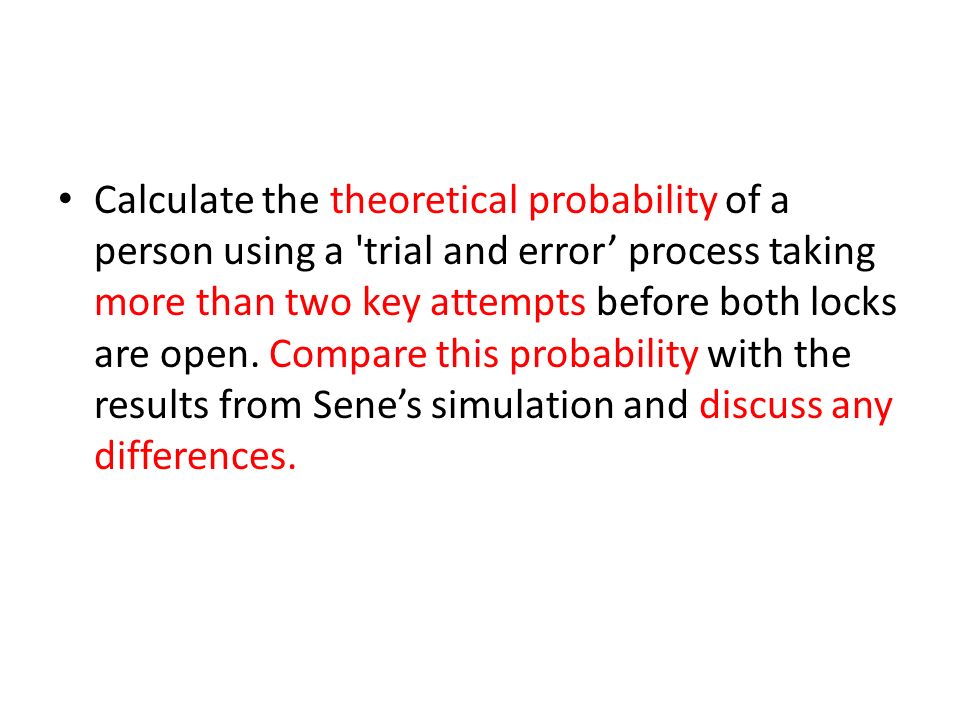 • Calculate the theoretical probability of a person using a 'trial and error’ process taking more than two key attempts before both locks are open. Compare this probability with the results from Sene’s simulation and discuss any differences.